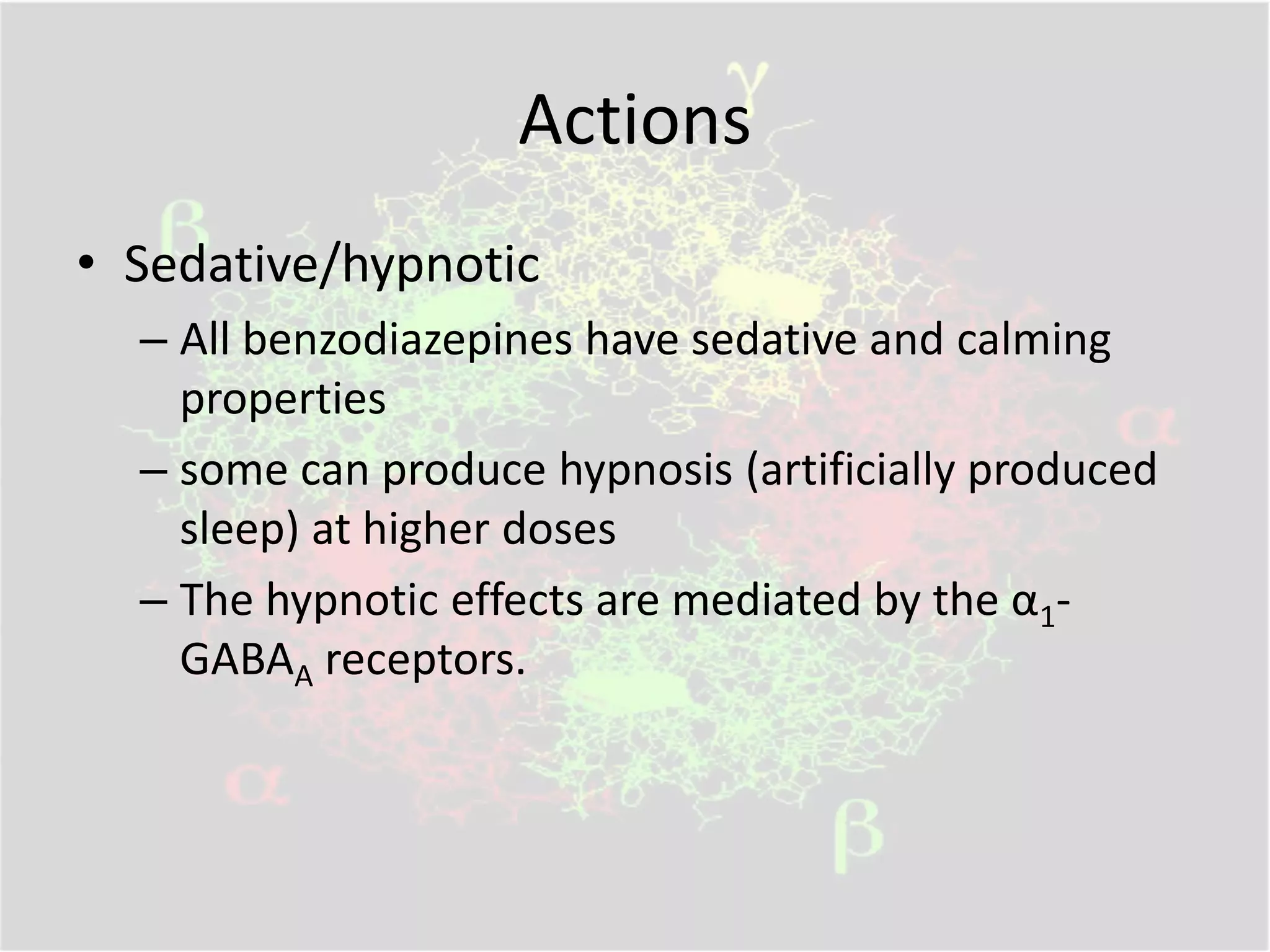 Actions

• Sedative/hypnotic

– All benzodiazepines have sedative and calming properties

– some can produce hypnosis (artificially produced sleep) at higher doses

– The hypnotic effects are mediated by the $\alpha_1$-$GABA_A$ receptors.

γ β α α β